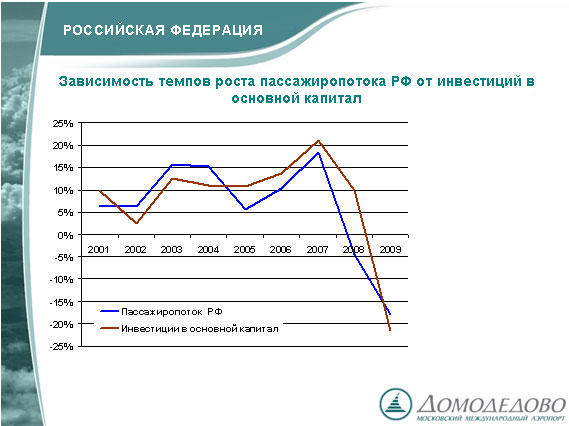 РОССИЙСКАЯ ФЕДЕРАЦИЯ

Зависимость темпов роста пассажиропотока РФ от инвестиций в основной капитал

25%
20%
15%
10%
5%
0%
-5%
-10%
-15%
-20%
-25%

2001 2002 2003 2004 2005 2006 2007 2008 2009

Пассажиропоток РФ
Инвестиции в основной капитал

ДОМОДЕДОВО
МОСКОВСКИЙ МЕЖДУНАРОДНЫЙ АЭРОПОРТ